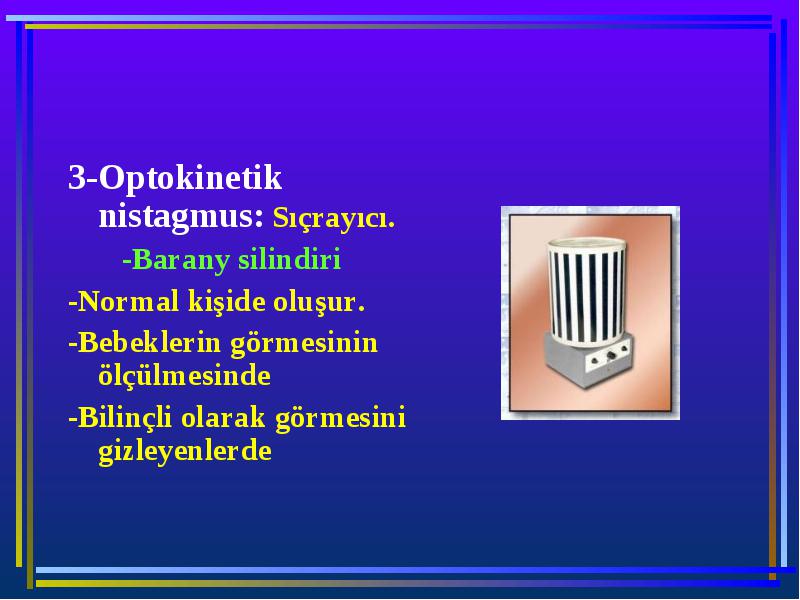 3-Optokinetik nistagmus: Sıçrayıcı.

-Barany silindiri

-Normal kişide oluşur.

-Bebeklerin görmesinin ölçülmesinde

-Bilinçli olarak görmesini gizleyenlerde